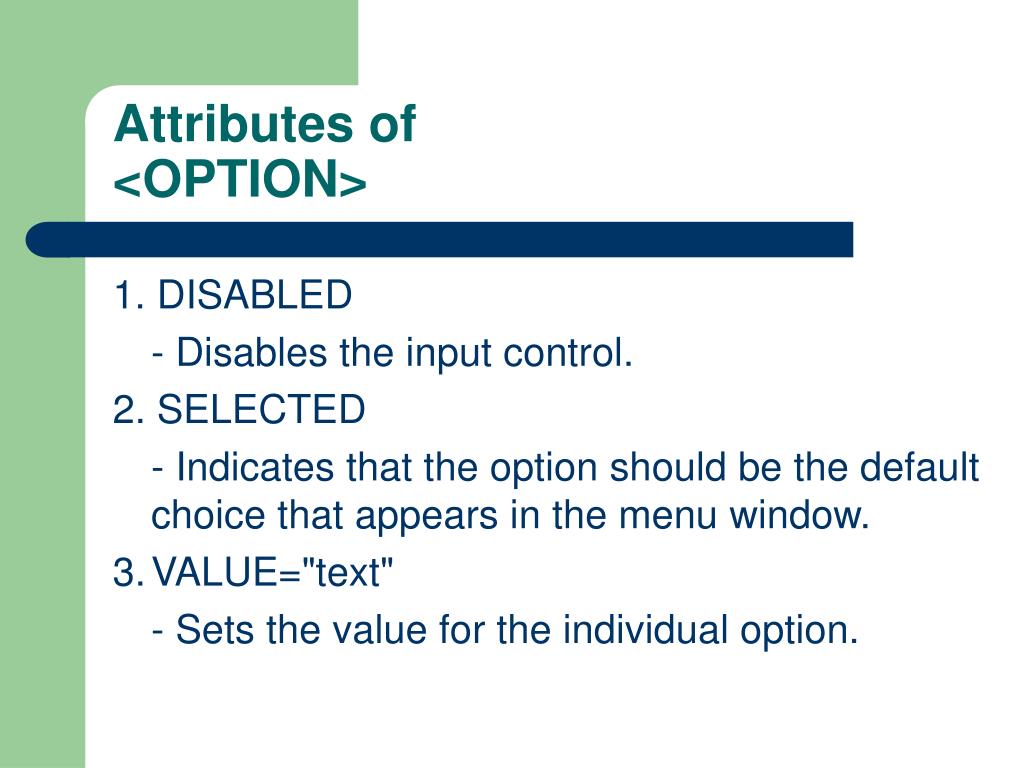 Attributes of
<OPTION>

1. DISABLED

- Disables the input control.

2. SELECTED

- Indicates that the option should be the default choice that appears in the menu window.

3. VALUE="text"

- Sets the value for the individual option.